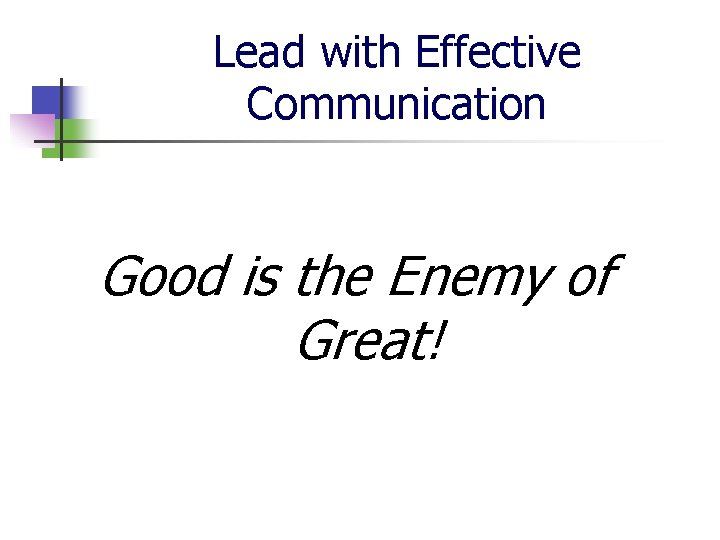 Lead with Effective Communication

Good is the Enemy of Great!